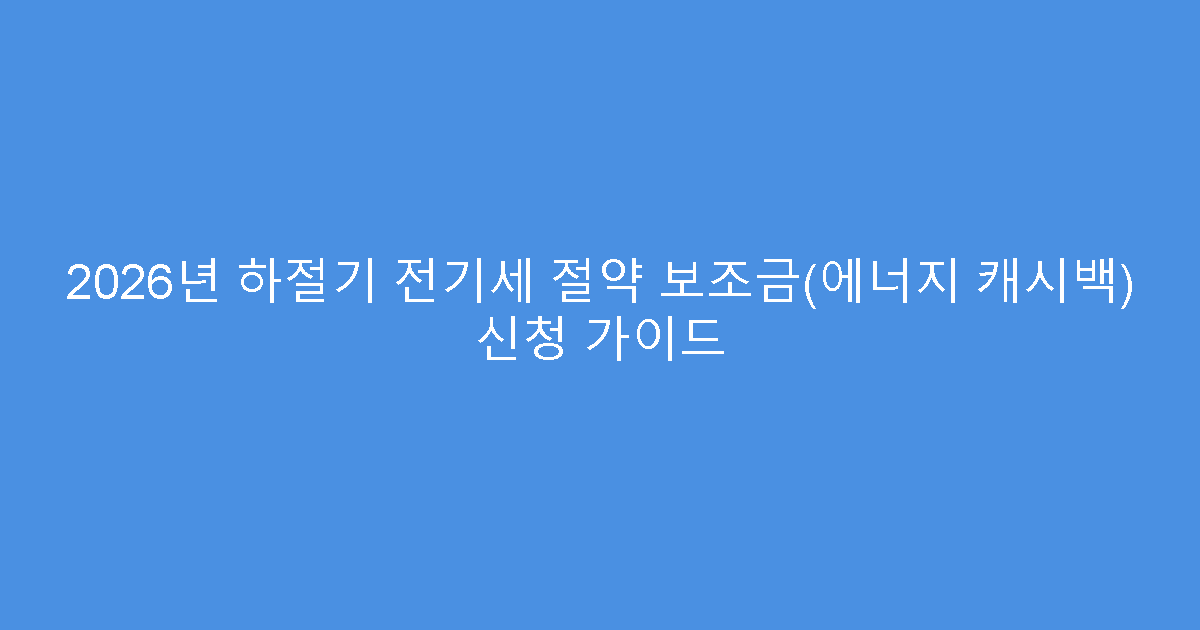 2026년 하절기 전기세 절약 보조금(에너지 캐시백) 신청 가이드